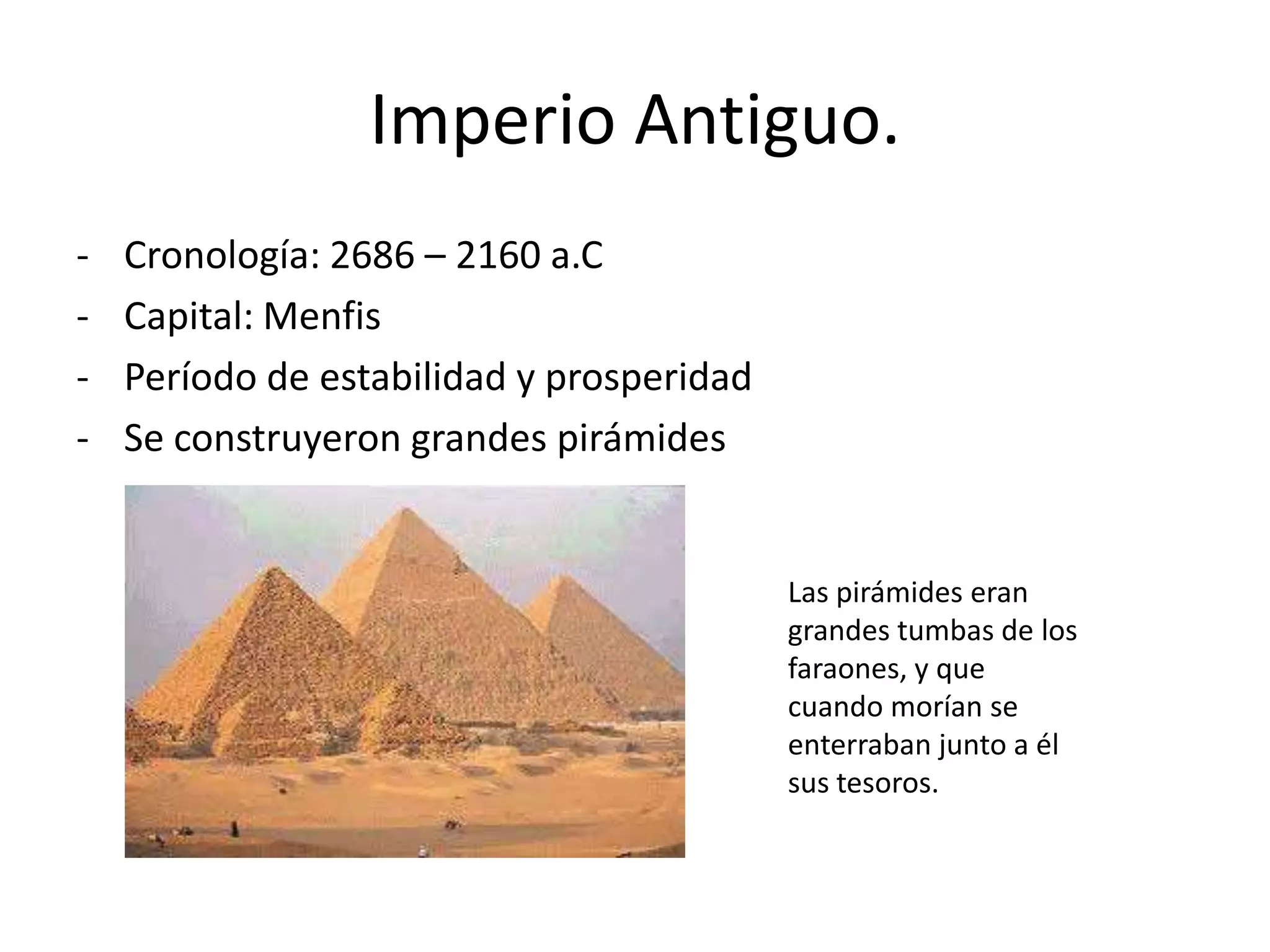 Imperio Antiguo.

- Cronología: 2686 – 2160 a.C
- Capital: Menfis
- Período de estabilidad y prosperidad
- Se construyeron grandes pirámides

Las pirámides eran grandes tumbas de los faraones, y que cuando morían se enterraban junto a él sus tesoros.